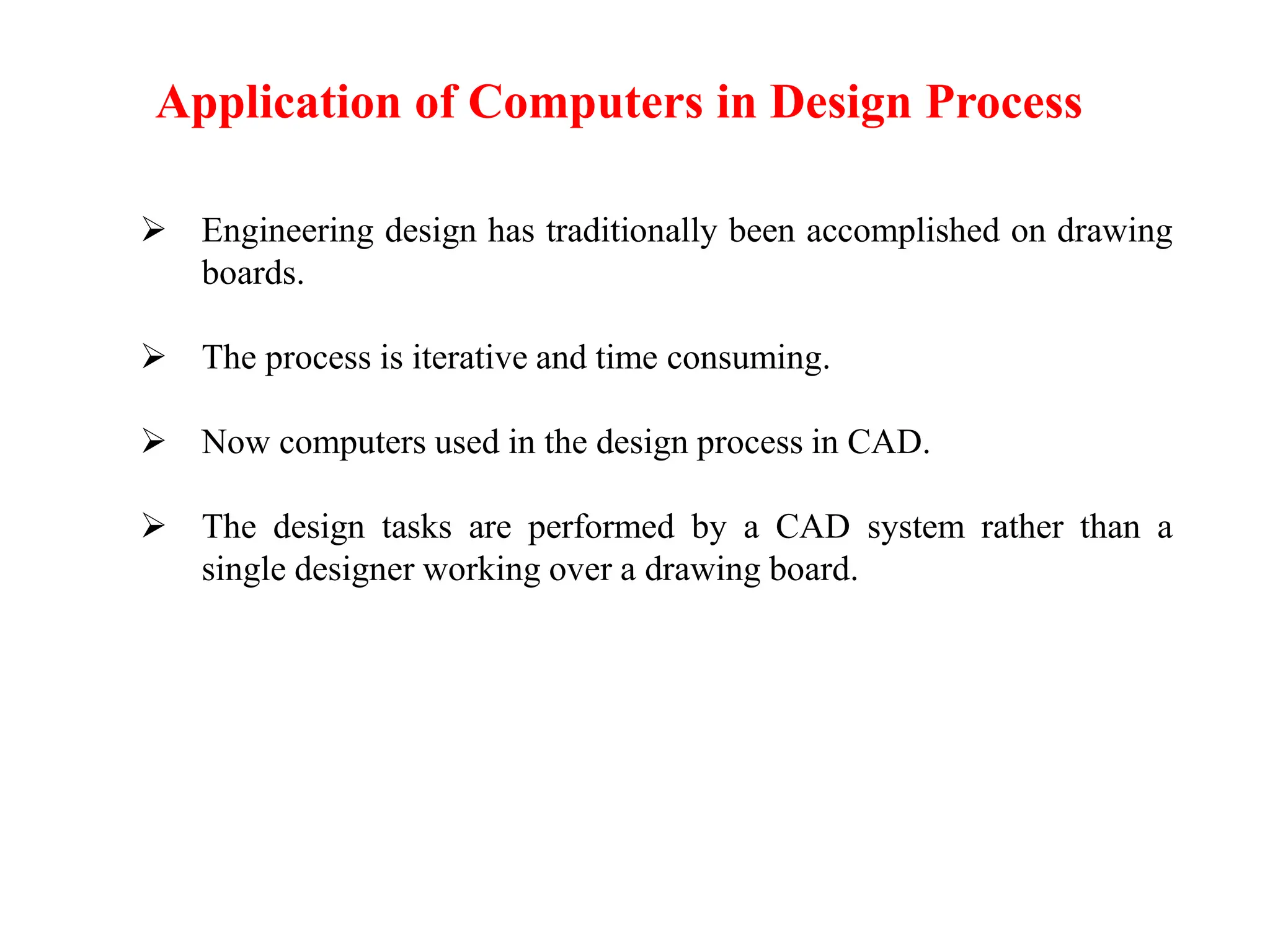 Application of Computers in Design Process

➢ Engineering design has traditionally been accomplished on drawing boards.

➢ The process is iterative and time consuming.

➢ Now computers used in the design process in CAD.

➢ The design tasks are performed by a CAD system rather than a single designer working over a drawing board.